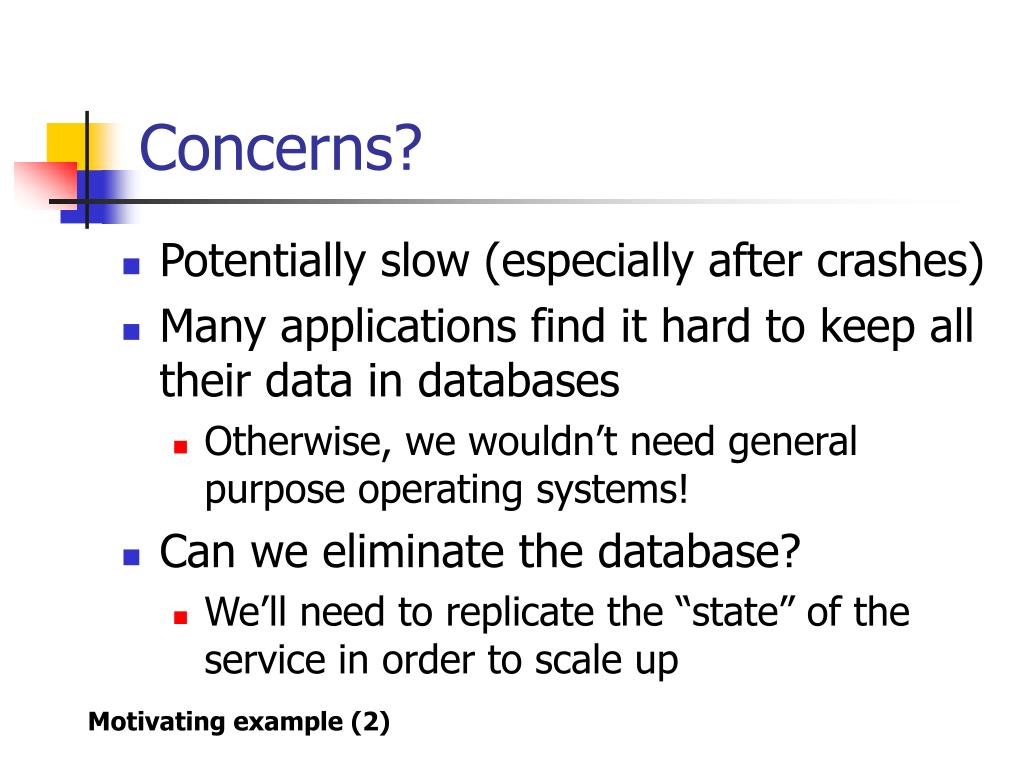 Concerns?

- Potentially slow (especially after crashes)
- Many applications find it hard to keep all their data in databases
  - Otherwise, we wouldn’t need general purpose operating systems!
- Can we eliminate the database?
  - We’ll need to replicate the “state” of the service in order to scale up

Motivating example (2)